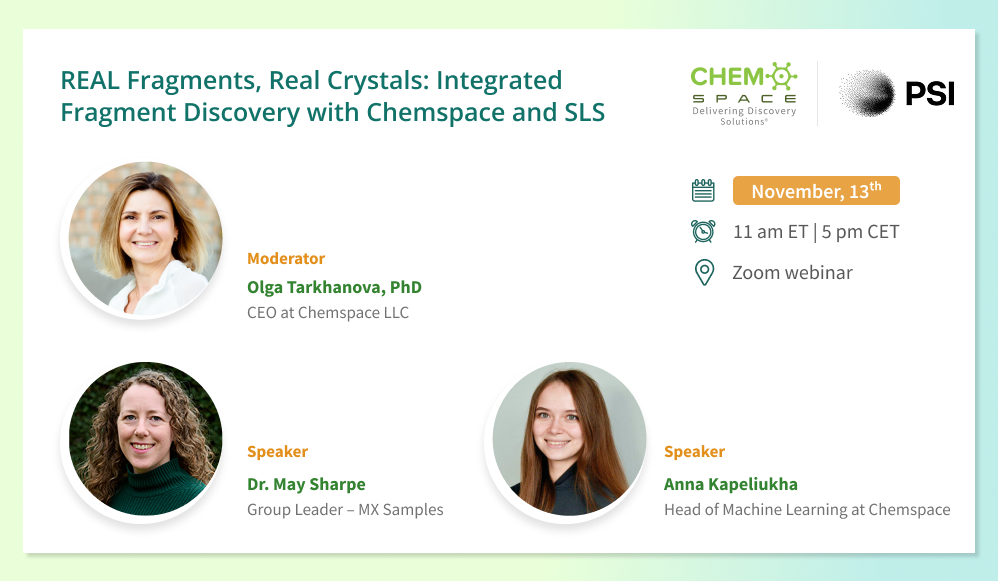 REAL Fragments, Real Crystals: Integrated Fragment Discovery with Chemspace and SLS

CHEM SPACE
Delivering Discovery Solutions®

PSI

November, 13$^{th}$

11 am ET | 5 pm CET

Zoom webinar

Moderator
Olga Tarkhanova, PhD
CEO at Chemspace LLC

Speaker
Dr. May Sharpe
Group Leader – MX Samples

Speaker
Anna Kapeliukha
Head of Machine Learning at Chemspace